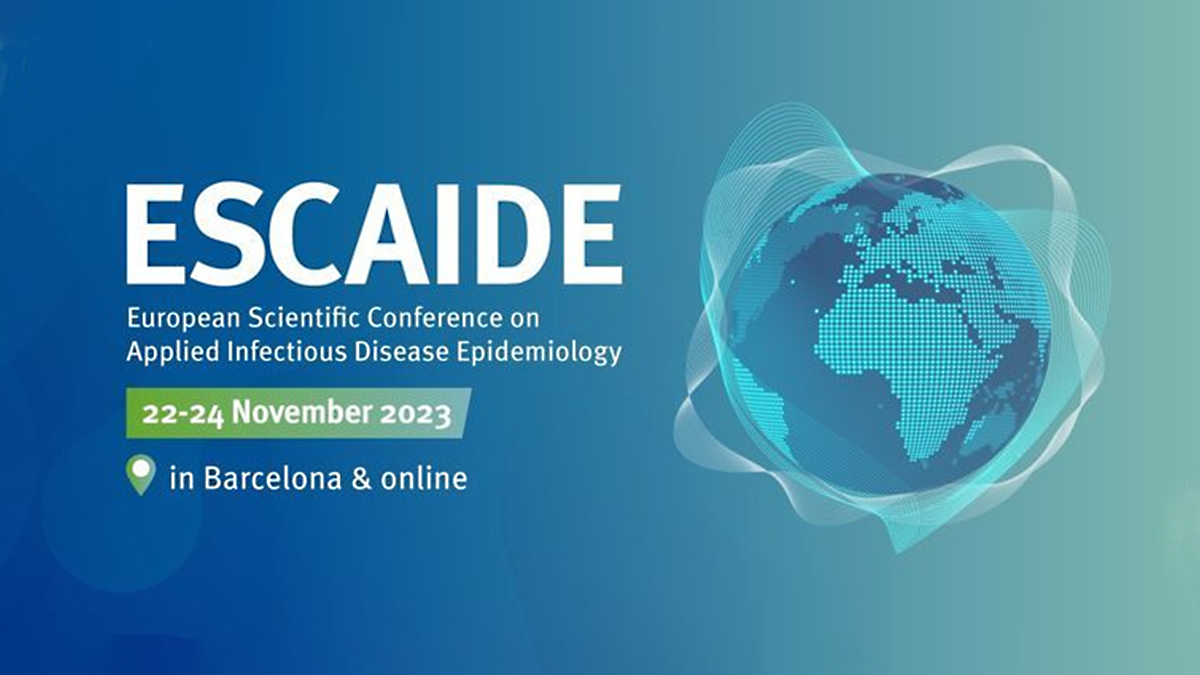 ESCAIDE

European Scientific Conference on Applied Infectious Disease Epidemiology

22-24 November 2023

in Barcelona & online